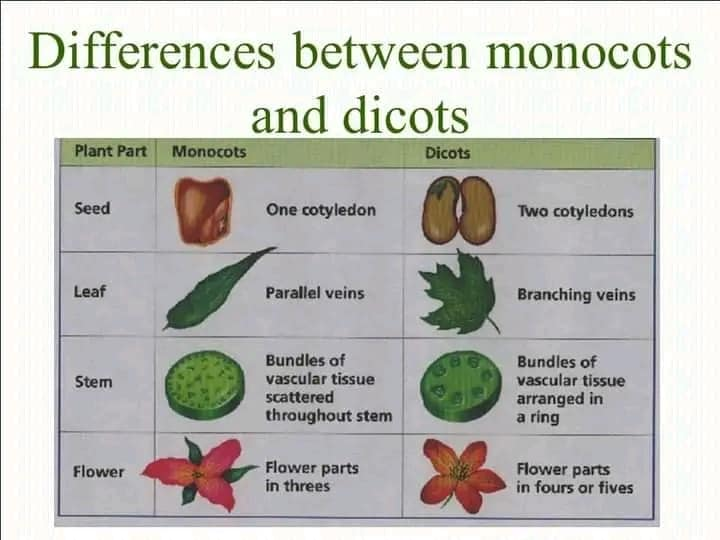 Differences between monocots and dicots

| Plant Part | Monocots | Dicots |
|---|---|---|
| Seed | One cotyledon | Two cotyledons |
| Leaf | Parallel veins | Branching veins |
| Stem | Bundles of vascular tissue scattered throughout stem | Bundles of vascular tissue arranged in a ring |
| Flower | Flower parts in threes | Flower parts in fours or fives |